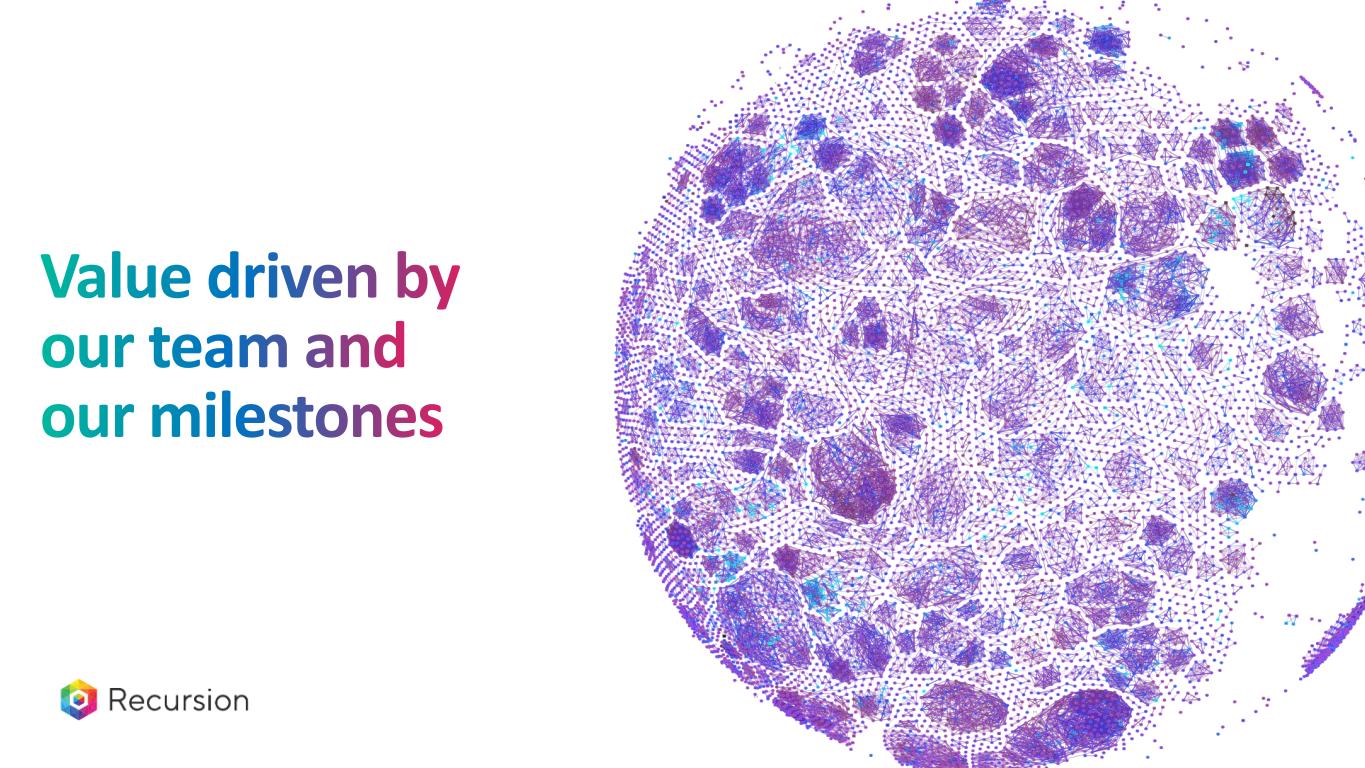 Value driven by our team and our milestones

Recursion